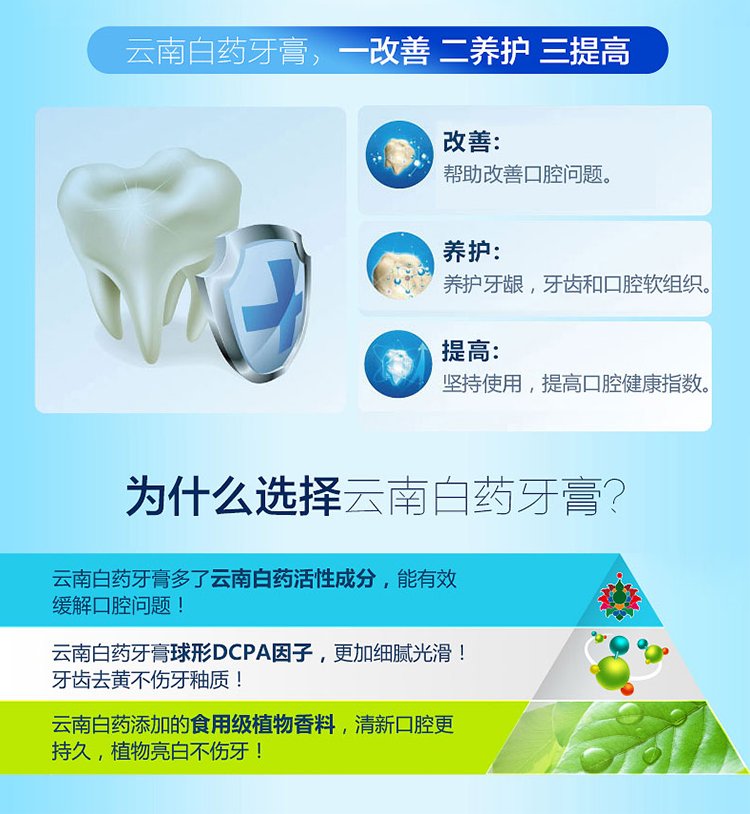 云南白药牙膏，一改善 二养护 三提高

改善：
帮助改善口腔问题。

养护：
养护牙龈，牙齿和口腔软组织。

提高：
坚持使用，提高口腔健康指数。

为什么选择云南白药牙膏?

云南白药牙膏多了云南白药活性成分，能有效缓解口腔问题！

云南白药牙膏球形DCPA因子，更加细腻光滑！牙齿去黄不伤牙釉质！

云南白药添加的食用级植物香料，清新口腔更持久，植物亮白不伤牙！